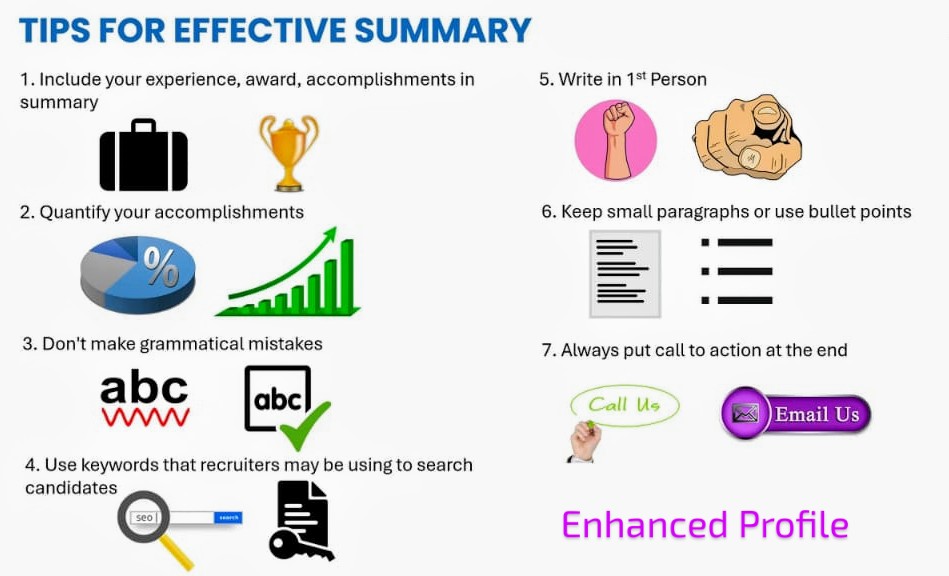 TIPS FOR EFFECTIVE SUMMARY

1. Include your experience, award, accomplishments in summary

2. Quantify your accomplishments

%

3. Don't make grammatical mistakes

abc

abc

4. Use keywords that recruiters may be using to search candidates

seo

search

5. Write in 1$^{st}$ Person

6. Keep small paragraphs or use bullet points

7. Always put call to action at the end

Call Us

Email Us

Enhanced Profile